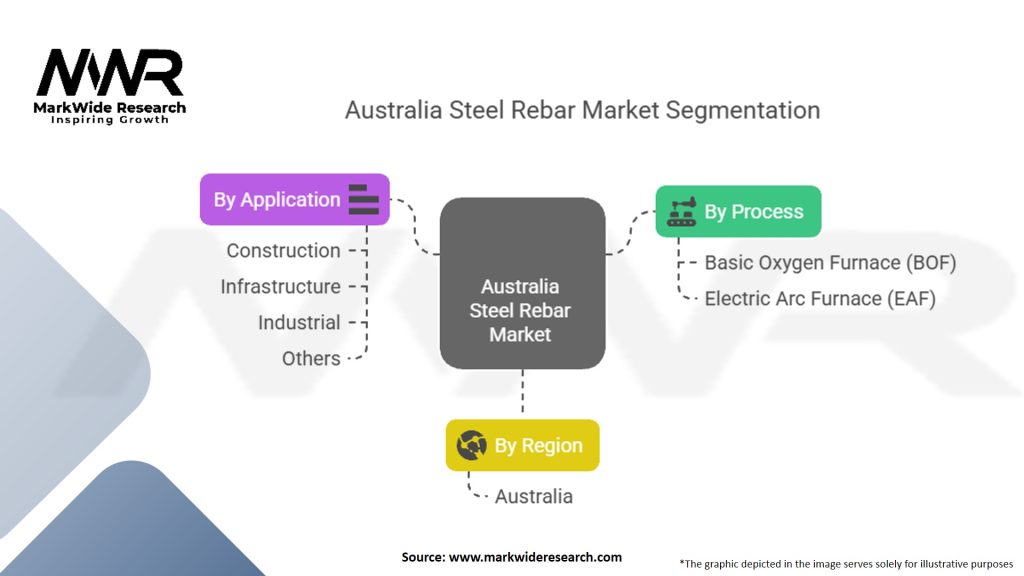 MWR
MarkWide Research
Inspiring Growth

Australia Steel Rebar Market Segmentation

By Application
Construction
Infrastructure
Industrial
Others

Australia Steel Rebar Market

By Process
Basic Oxygen Furnace (BOF)
Electric Arc Furnace (EAF)

By Region
Australia

Source: www.markwideresearch.com

*The graphic depicted in the image serves solely for illustrative purposes